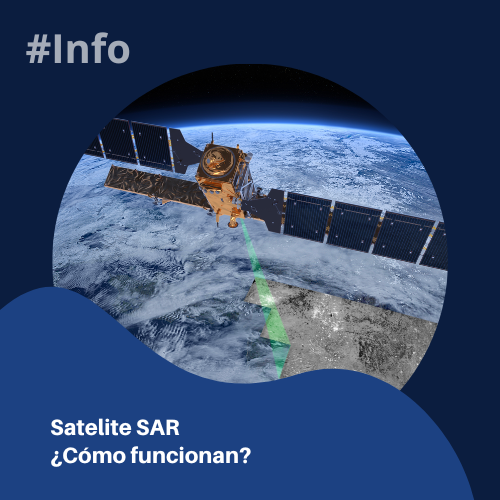 #Info

Satelite SAR
¿Cómo funcionan?